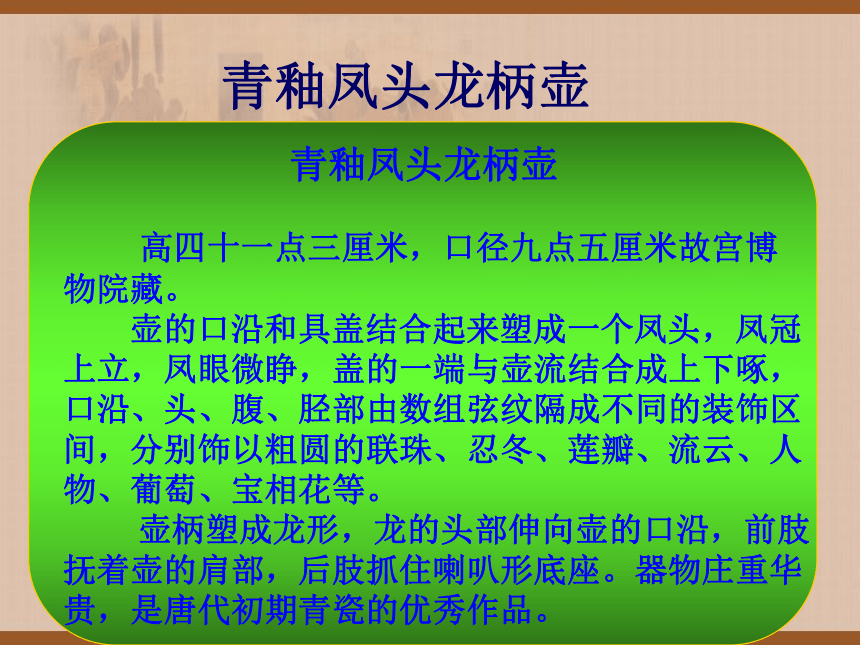 青釉凤头龙柄壶

青釉凤头龙柄壶

高四十一点三厘米，口径九点五厘米故宫博物院藏。

壶的口沿和具盖结合起来塑成一个凤头，凤冠上立，凤眼微睁，盖的一端与壶流结合成上下啄，口沿、头、腹、胫部由数组弦纹隔成不同的装饰区间，分别饰以粗圆的联珠、忍冬、莲瓣、流云、人物、葡萄、宝相花等。

壶柄塑成龙形，龙的头部伸向壶的口沿，前肢抚着壶的肩部，后肢抓住喇叭形底座。器物庄重华贵，是唐代初期青瓷的优秀作品。